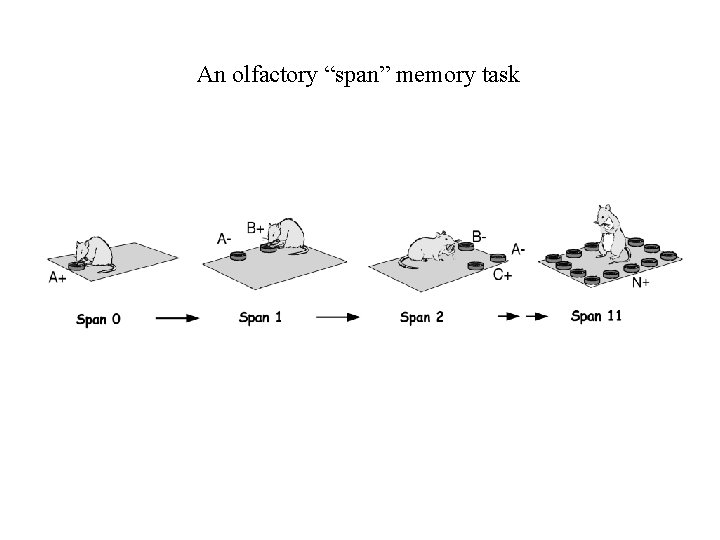 An olfactory “span” memory task

A+

A-

B+

B-

A-

C+

N+

Span 0

Span 1

Span 2

Span 11